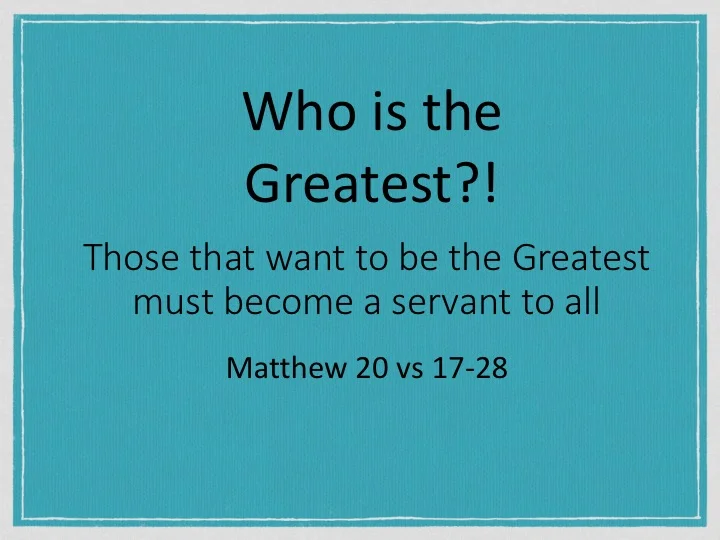 Who is the Greatest?!

Those that want to be the Greatest must become a servant to all

Matthew 20 vs 17-28